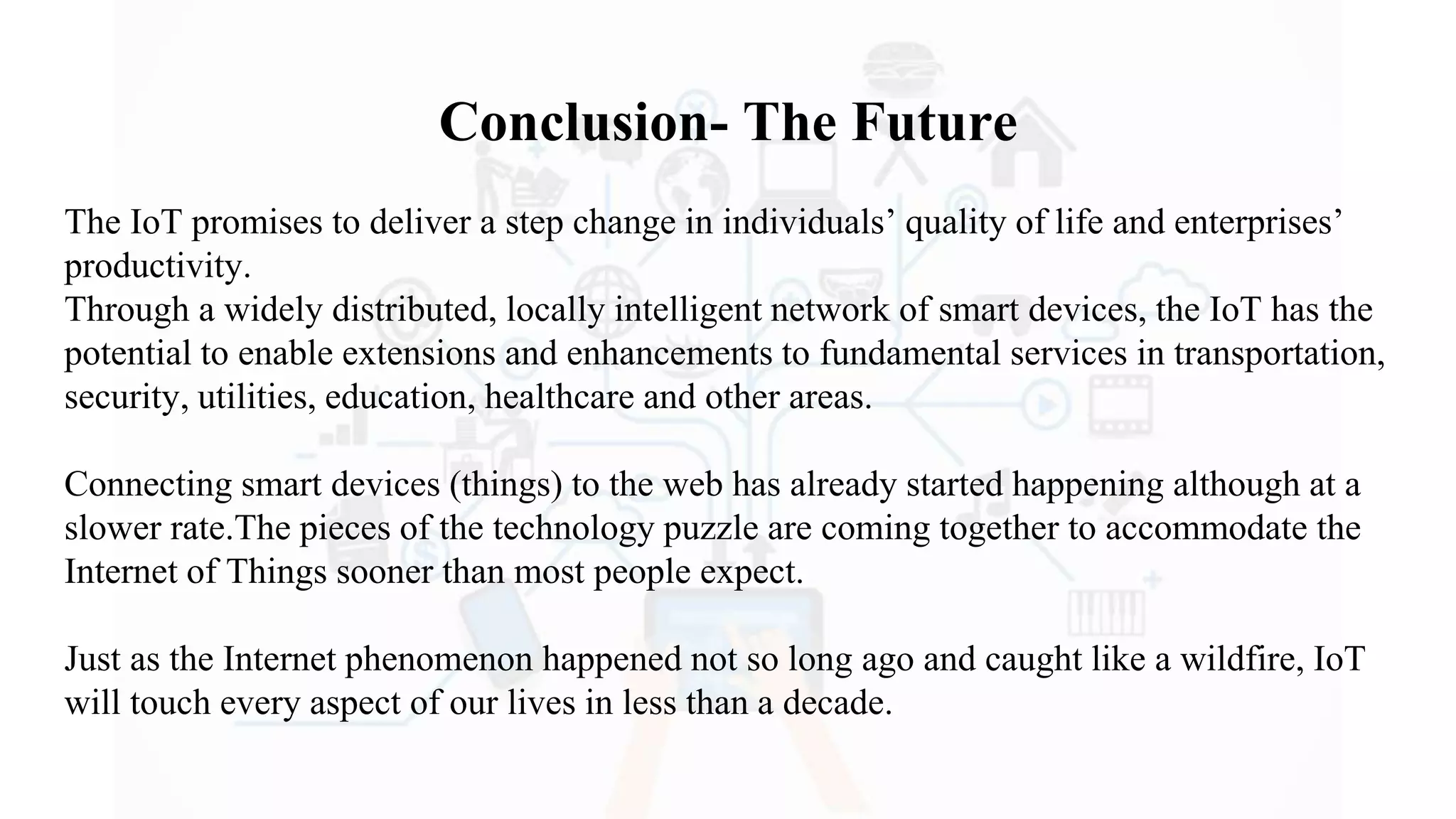 Conclusion- The Future

The IoT promises to deliver a step change in individuals’ quality of life and enterprises’ productivity.
Through a widely distributed, locally intelligent network of smart devices, the IoT has the potential to enable extensions and enhancements to fundamental services in transportation, security, utilities, education, healthcare and other areas.

Connecting smart devices (things) to the web has already started happening although at a slower rate.The pieces of the technology puzzle are coming together to accommodate the Internet of Things sooner than most people expect.

Just as the Internet phenomenon happened not so long ago and caught like a wildfire, IoT will touch every aspect of our lives in less than a decade.